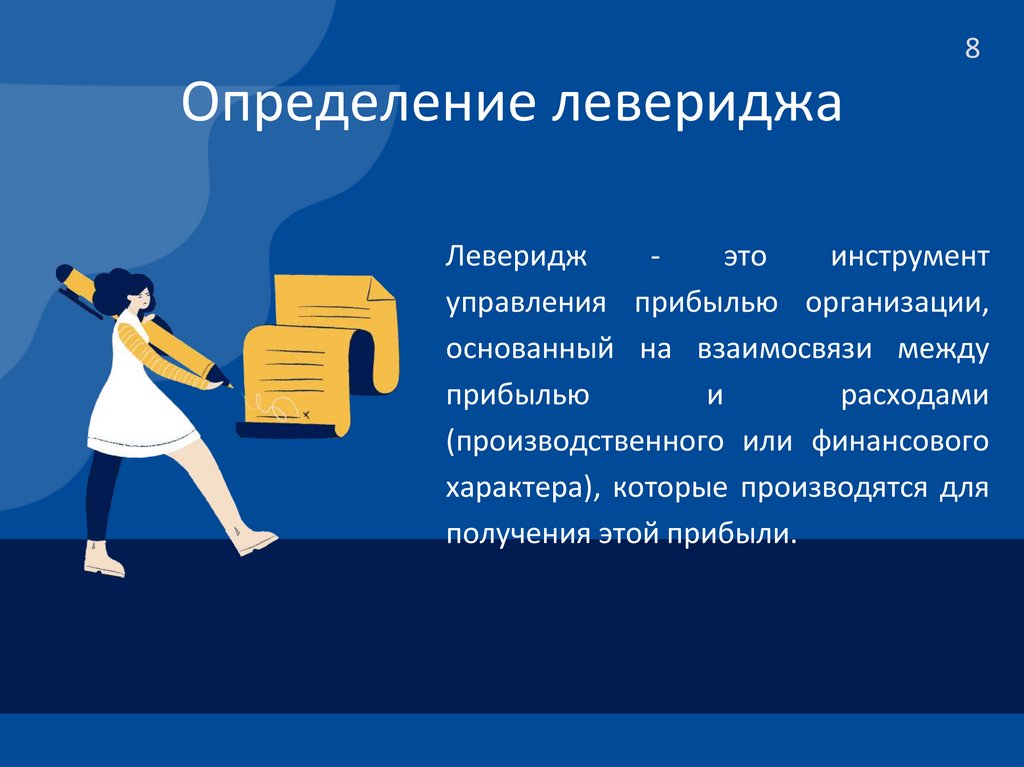 8

Определение левериджа

Леверидж - это инструмент управления прибылью организации, основанный на взаимосвязи между прибылью и расходами (производственного или финансового характера), которые производятся для получения этой прибыли.